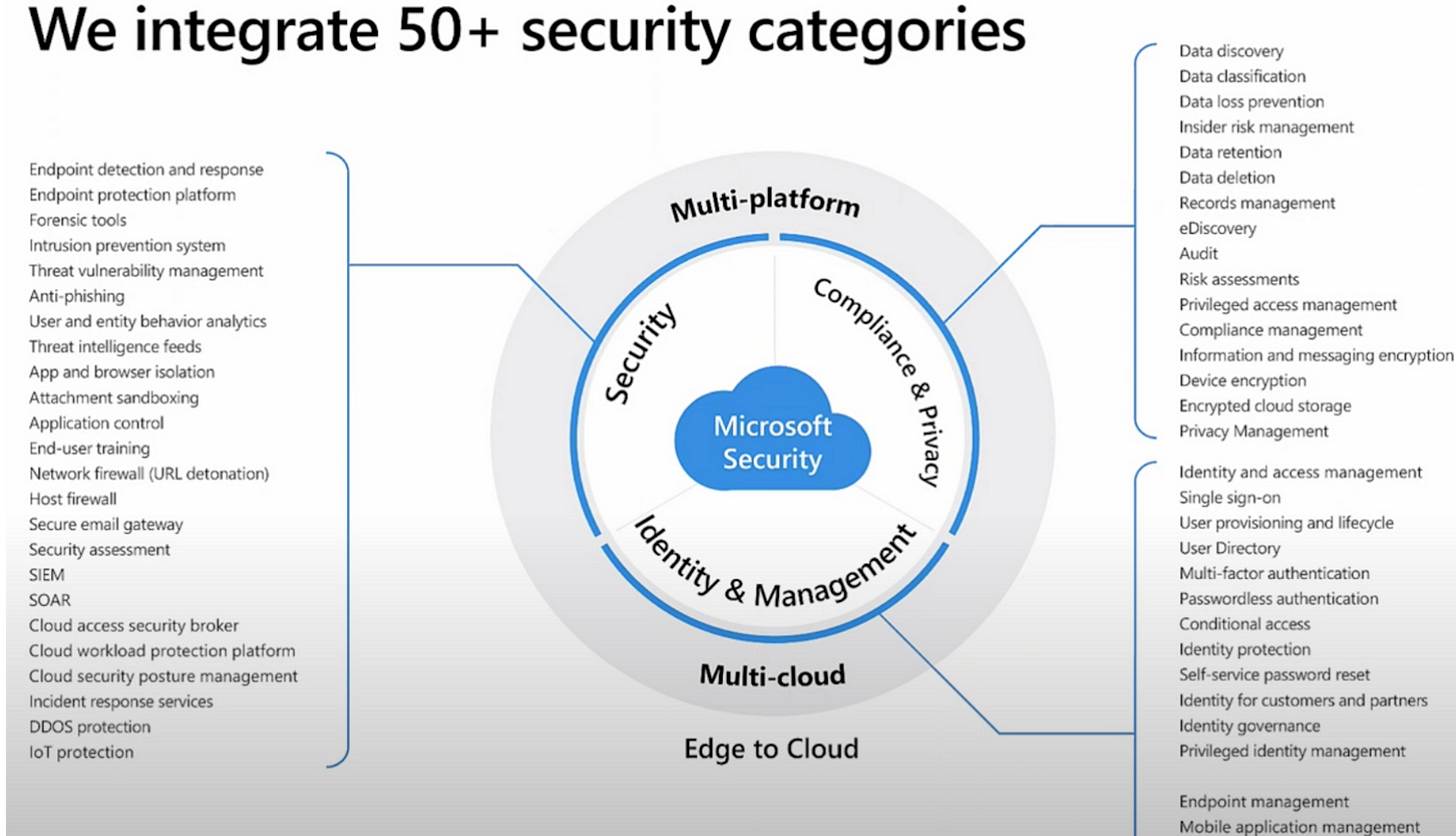 We integrate 50+ security categories

Endpoint detection and response
Endpoint protection platform
Forensic tools
Intrusion prevention system
Threat vulnerability management
Anti-phishing
User and entity behavior analytics
Threat intelligence feeds
App and browser isolation
Attachment sandboxing
Application control
End-user training
Network firewall (URL detonation)
Host firewall
Secure email gateway
Security assessment
SIEM
SOAR
Cloud access security broker
Cloud workload protection platform
Cloud security posture management
Incident response services
DDOS protection
IoT protection

Multi-platform
Security
Compliance & Privacy
Microsoft Security
Identity & Management
Multi-cloud
Edge to Cloud

Data discovery
Data classification
Data loss prevention
Insider risk management
Data retention
Data deletion
Records management
eDiscovery
Audit
Risk assessments
Privileged access management
Compliance management
Information and messaging encryption
Device encryption
Encrypted cloud storage
Privacy Management

Identity and access management
Single sign-on
User provisioning and lifecycle
User Directory
Multi-factor authentication
Passwordless authentication
Conditional access
Identity protection
Self-service password reset
Identity for customers and partners
Identity governance
Privileged identity management

Endpoint management
Mobile application management